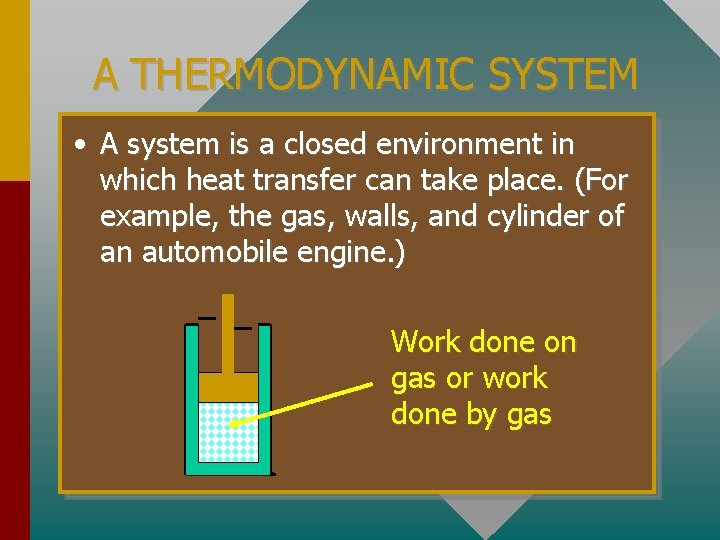 A THERMODYNAMIC SYSTEM

• A system is a closed environment in which heat transfer can take place. (For example, the gas, walls, and cylinder of an automobile engine.)

Work done on gas or work done by gas